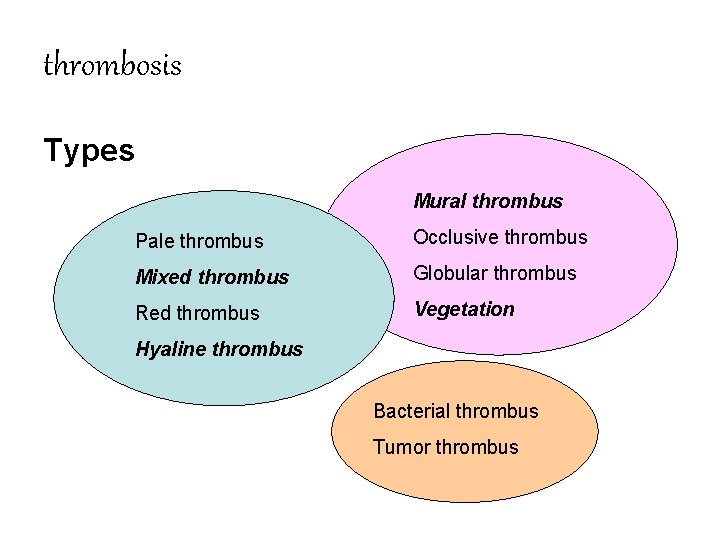 thrombosis

Types

Pale thrombus
Mixed thrombus
Red thrombus
Hyaline thrombus

Mural thrombus
Occlusive thrombus
Globular thrombus
Vegetation

Bacterial thrombus
Tumor thrombus